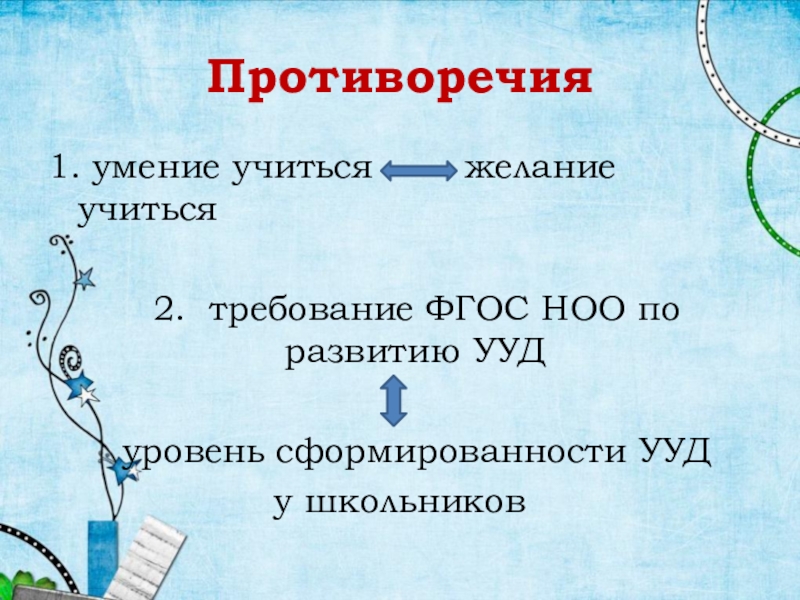 Противоречия

1. умение учиться желание учиться

2. требование ФГОС НОО по развитию УУД

уровень сформированности УУД у школьников